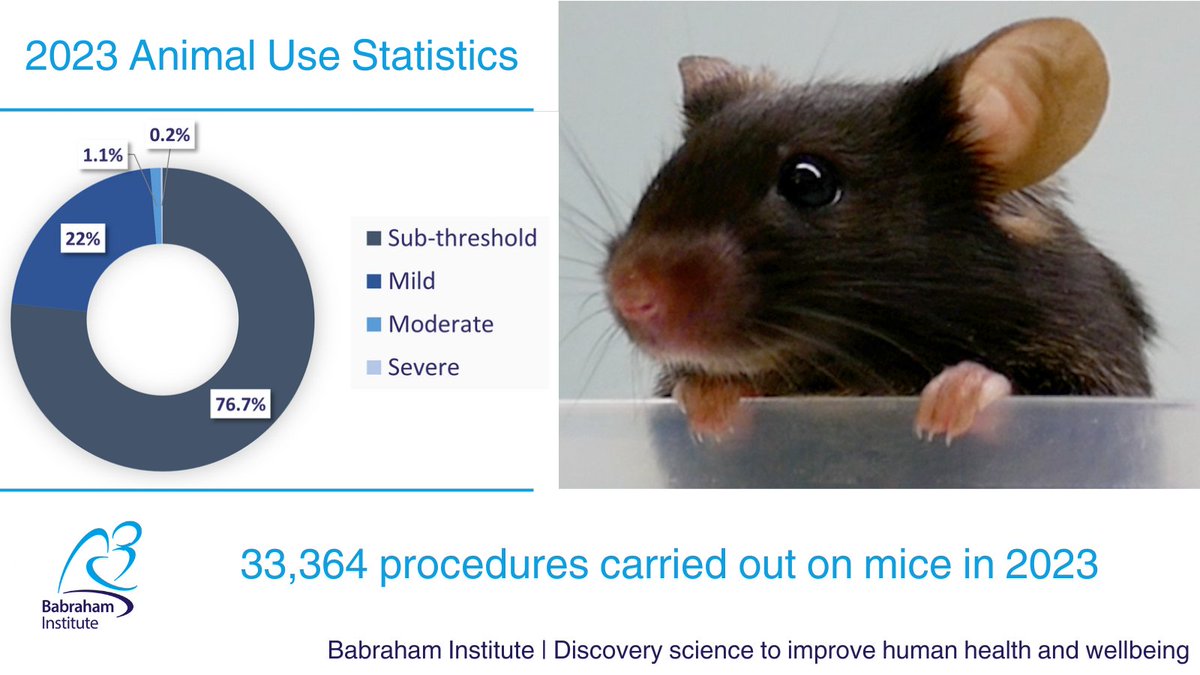 2023 Animal Use Statistics

1.1%
0.2%
22%
76.7%

Sub-threshold
Mild
Moderate
Severe

Babraham Institute

33,364 procedures carried out on mice in 2023

Babraham Institute | Discovery science to improve human health and wellbeing